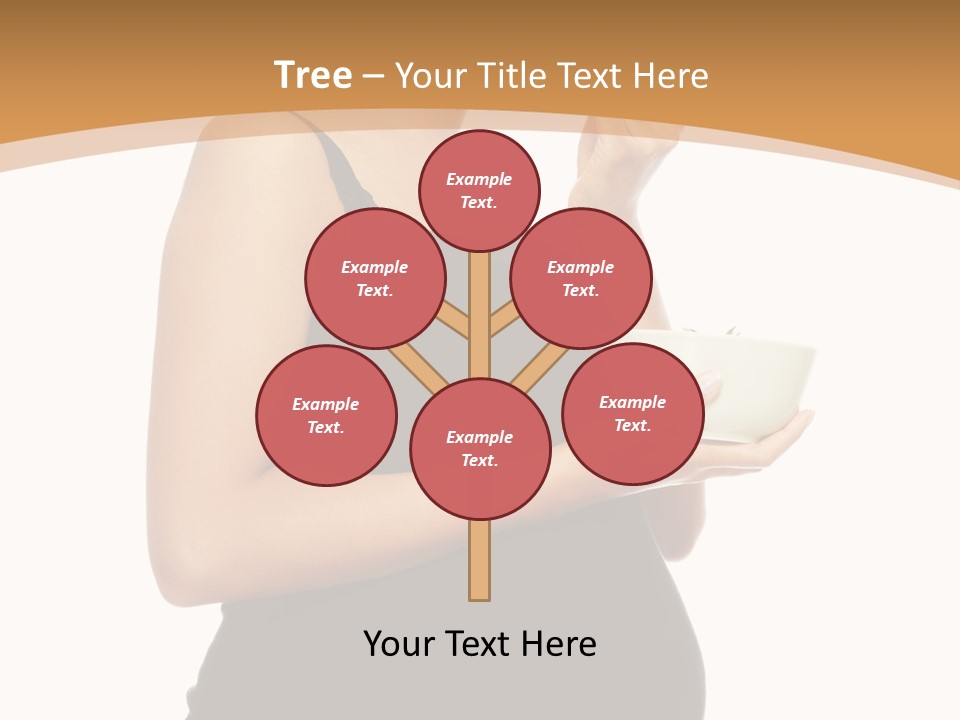 Tree – Your Title Text Here

Example Text.

Example Text.

Example Text.

Example Text.

Example Text.

Example Text.

Your Text Here